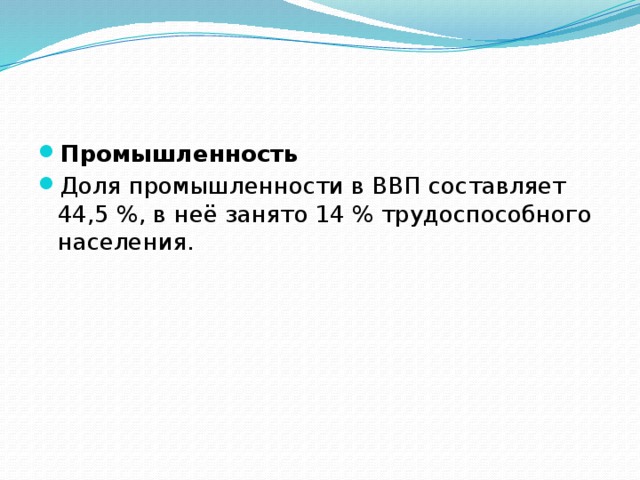 Промышленность

Доля промышленности в ВВП составляет 44,5 %, в неё занято 14 % трудоспособного населения.